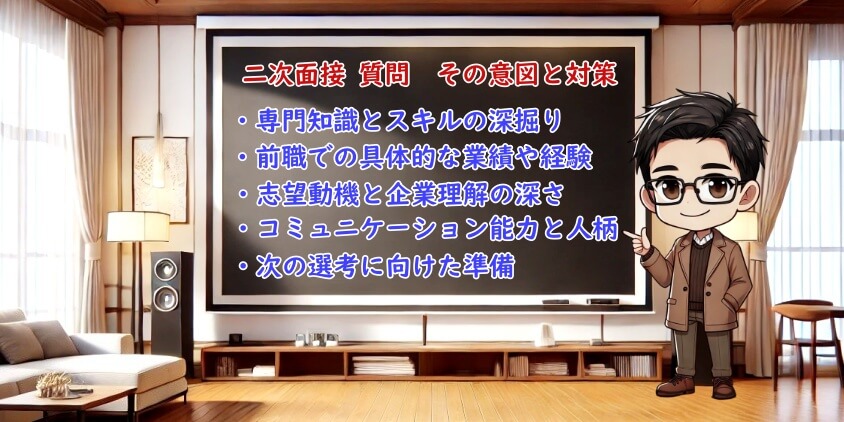 二次面接 質問　その意図と対策

・専門知識とスキルの深掘り
・前職での具体的な業績や経験
・志望動機と企業理解の深さ
・コミュニケーション能力と人柄
・次の選考に向けた準備